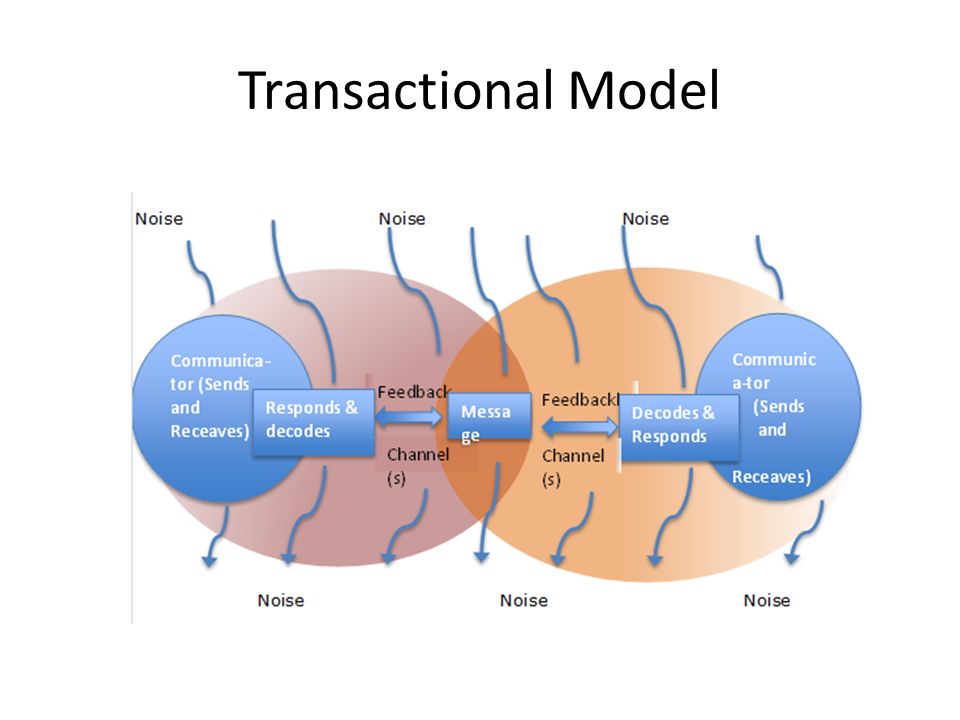 Transactional Model

Noise

Noise

Noise

Communicator (Sends and Receaves)

Responds & decodes

Feedback

Channel (s)

Message

Feedbackl

Channel (s)

Decodes & Responds

Communica-tor (Sends and Receaves)

Noise

Noise

Noise